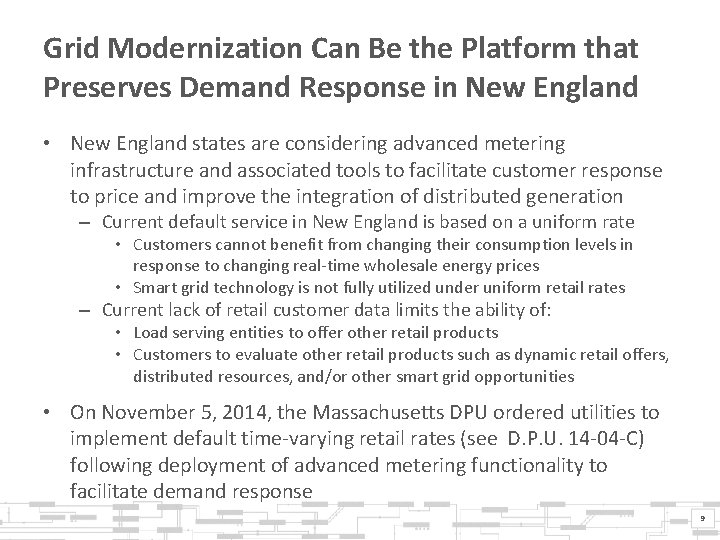 Grid Modernization Can Be the Platform that Preserves Demand Response in New England

• New England states are considering advanced metering infrastructure and associated tools to facilitate customer response to price and improve the integration of distributed generation

– Current default service in New England is based on a uniform rate

• Customers cannot benefit from changing their consumption levels in response to changing real-time wholesale energy prices

• Smart grid technology is not fully utilized under uniform retail rates

– Current lack of retail customer data limits the ability of:

• Load serving entities to offer other retail products

• Customers to evaluate other retail products such as dynamic retail offers, distributed resources, and/or other smart grid opportunities

• On November 5, 2014, the Massachusetts DPU ordered utilities to implement default time-varying retail rates (see D.P.U. 14-04-C) following deployment of advanced metering functionality to facilitate demand response

9